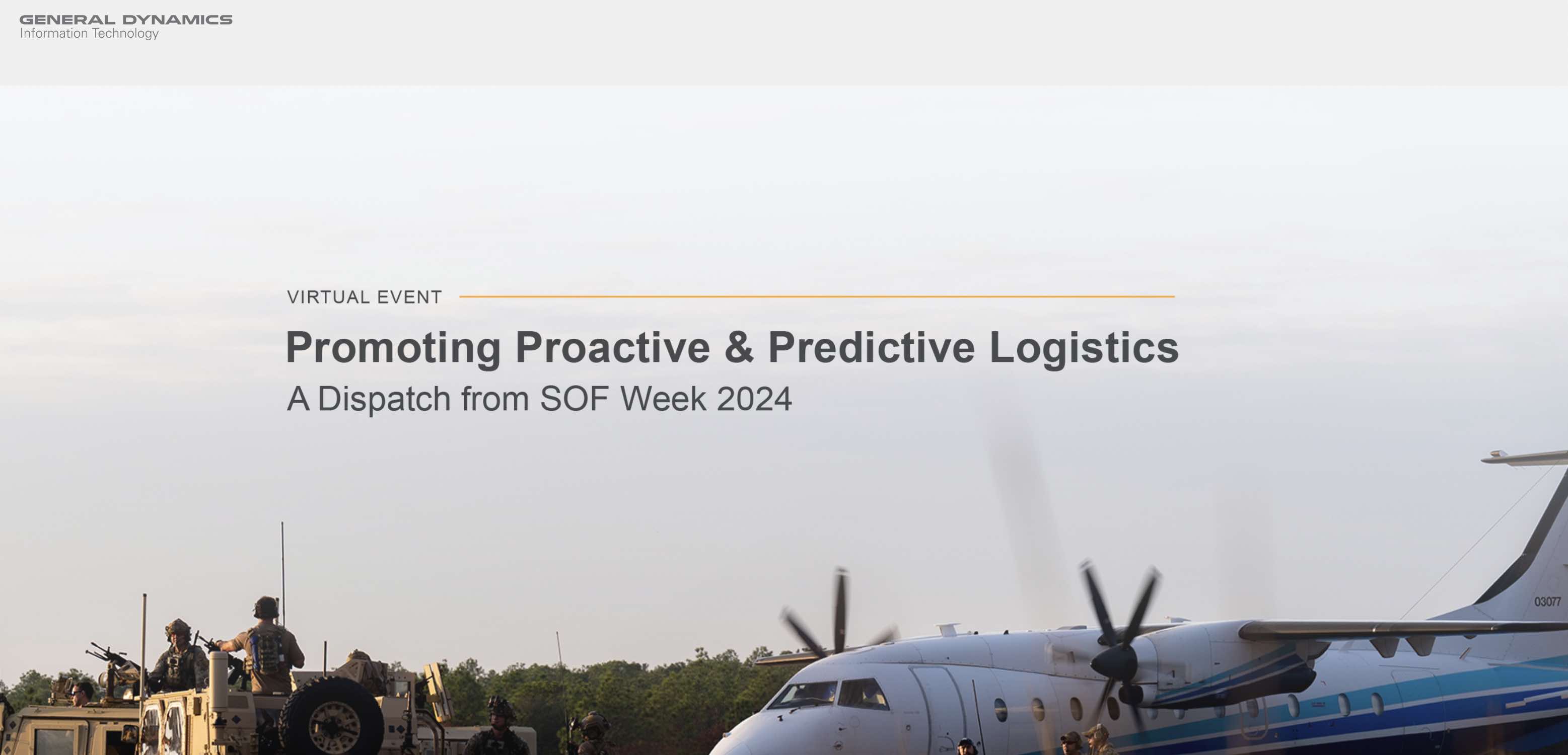 GENERAL DYNAMICS
Information Technology

VIRTUAL EVENT

Promoting Proactive & Predictive Logistics

A Dispatch from SOF Week 2024

03077